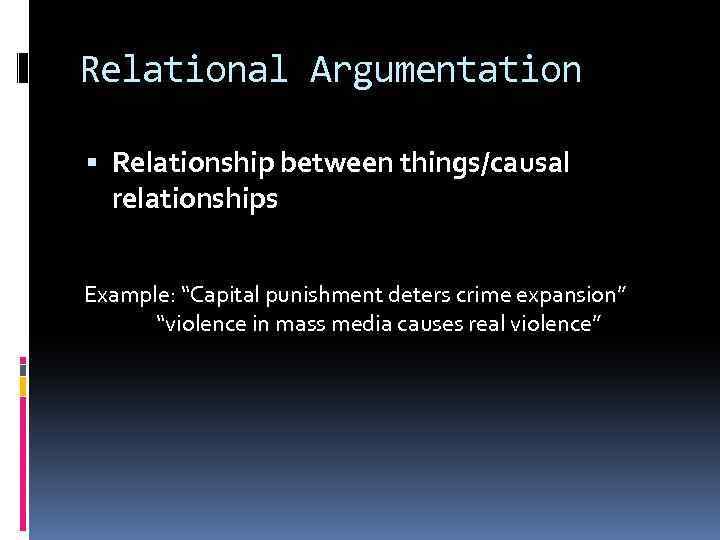 Relational Argumentation

▪ Relationship between things/causal relationships

Example: “Capital punishment deters crime expansion”
“violence in mass media causes real violence”